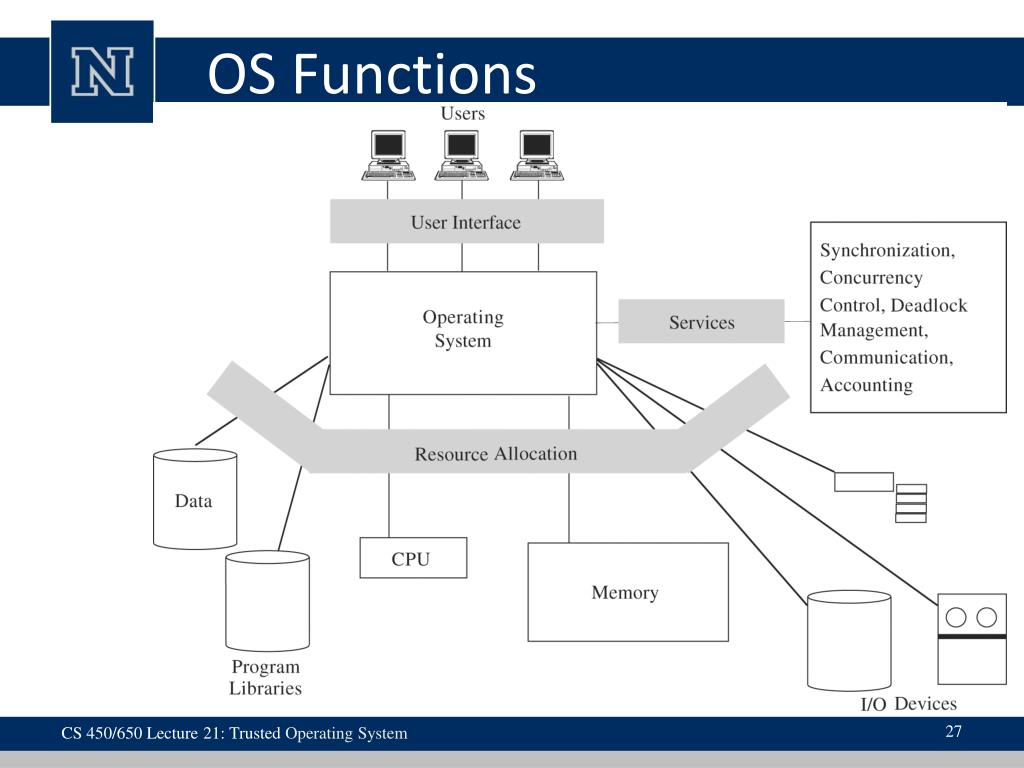 N

OS Functions

Users

User Interface

Operating System

Services

Synchronization, Concurrency Control, Deadlock Management, Communication, Accounting

Resource Allocation

Data

Program Libraries

CPU

Memory

I/O Devices

CS 450/650 Lecture 21: Trusted Operating System

27